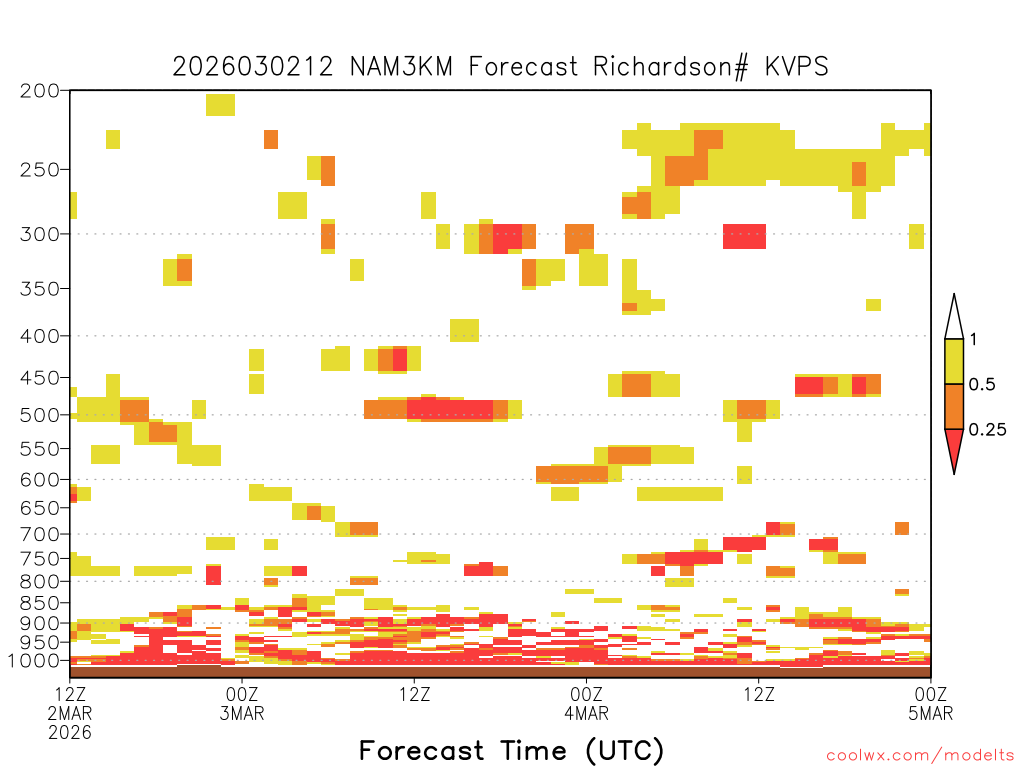 2026030212 NAM3KM Forecast Richardson# KVPS

200
250
300
350
400
450
500
550
600
650
700
750
800
850
900
950
1000

1
0.5
0.25

12Z 2MAR 2026
00Z 3MAR
12Z
00Z 4MAR
12Z
00Z 5MAR

Forecast Time (UTC)

coolwx.com/modelts